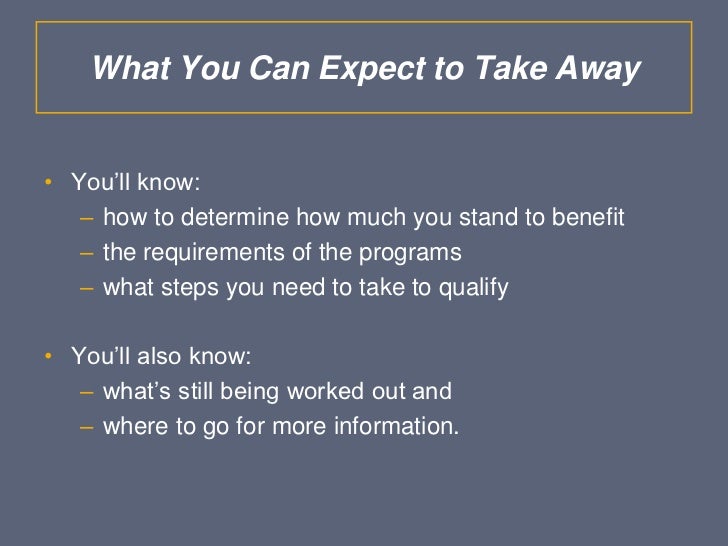 What You Can Expect to Take Away

• You'll know:
– how to determine how much you stand to benefit
– the requirements of the programs
– what steps you need to take to qualify

• You'll also know:
– what's still being worked out and
– where to go for more information.